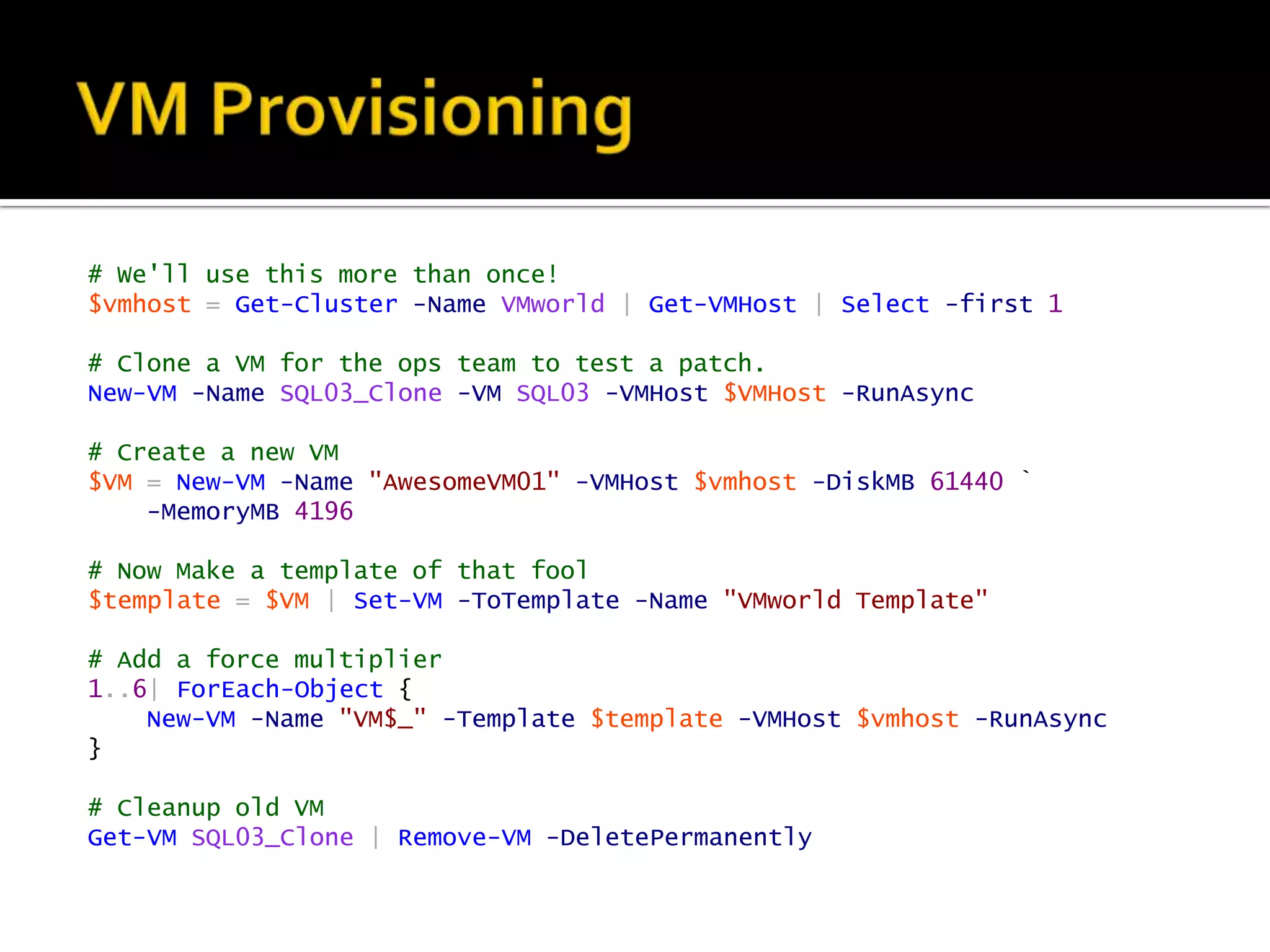 VM Provisioning

# We'll use this more than once!
$vmhost = Get-Cluster -Name VMworld | Get-VMHost | Select -first 1

# Clone a VM for the ops team to test a patch.
New-VM -Name SQL03_Clone -VM SQL03 -VMHost $VMHost -RunAsync

# Create a new VM
$VM = New-VM -Name "AwesomeVM01" -VMHost $vmhost -DiskMB 61440 `
    -MemoryMB 4196

# Now Make a template of that fool
$template = $VM | Set-VM -ToTemplate -Name "VMworld Template"

# Add a force multiplier
1..6| ForEach-Object {
    New-VM -Name "VM$_" -Template $template -VMHost $vmhost -RunAsync
}

# Cleanup old VM
Get-VM SQL03_Clone | Remove-VM -DeletePermanently